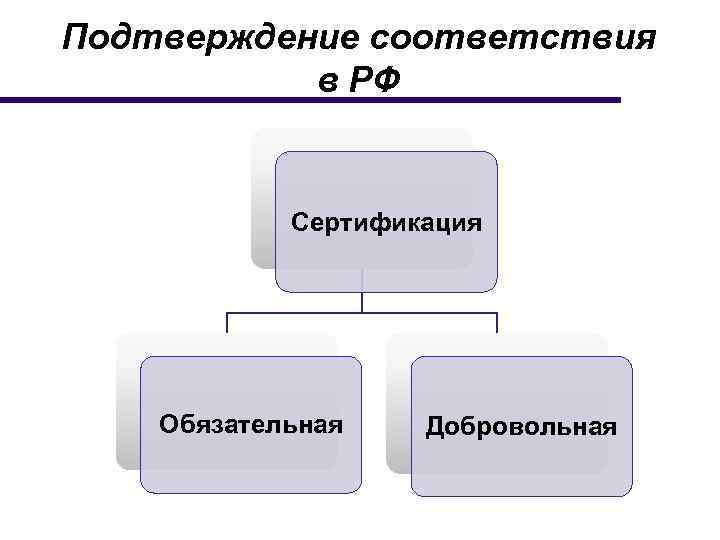 Подтверждение соответствия в РФ

Сертификация

Обязательная

Добровольная